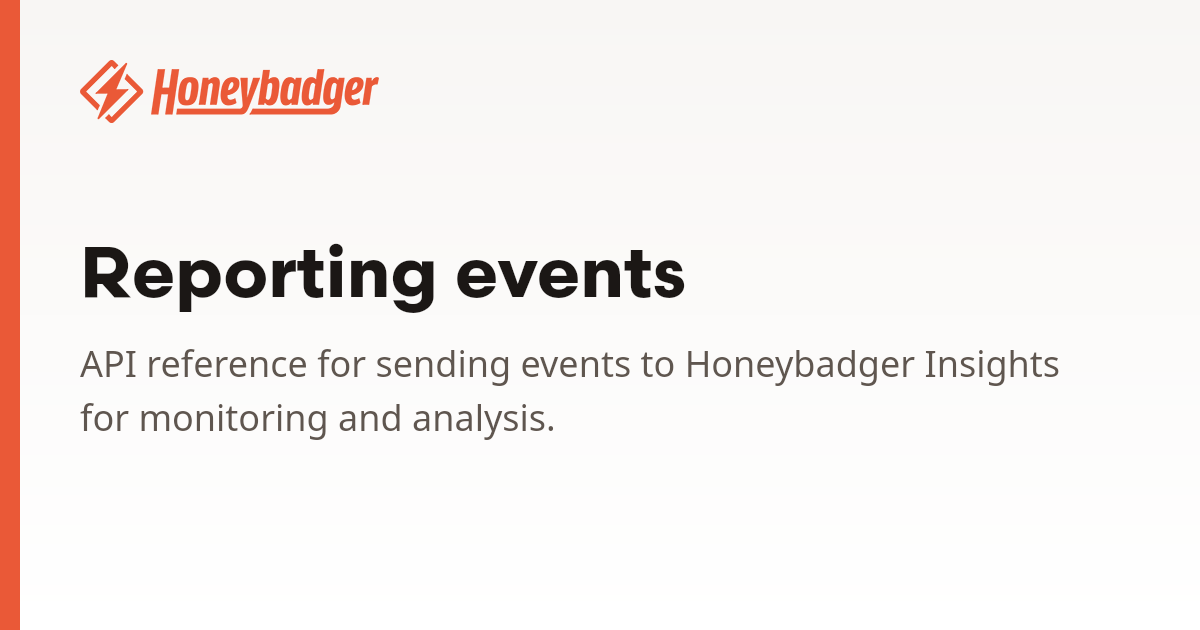 Honeybadger

Reporting events

API reference for sending events to Honeybadger Insights for monitoring and analysis.